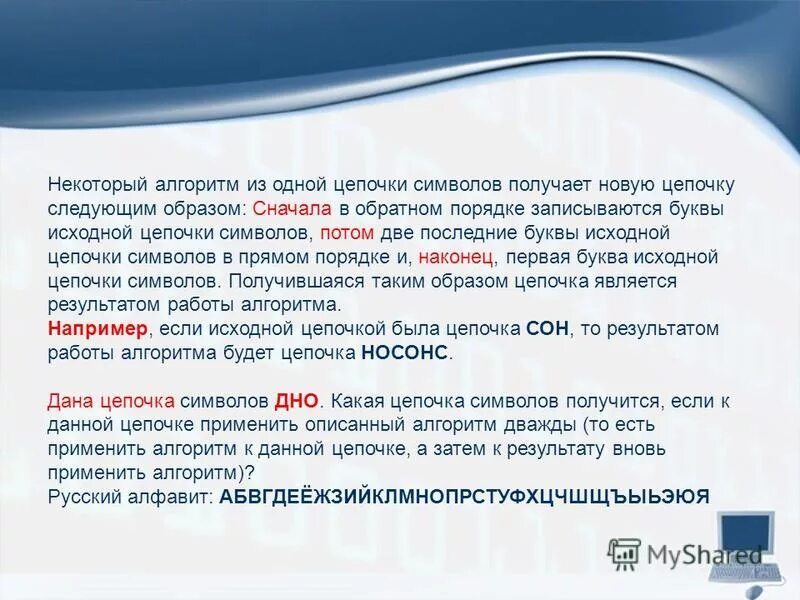 Некоторый алгоритм из одной цепочки символов получает новую цепочку следующим образом: Сначала в обратном порядке записываются буквы исходной цепочки символов, потом две последние буквы исходной цепочки символов в прямом порядке и, наконец, первая буква исходной цепочки символов. Получившаяся таким образом цепочка является результатом работы алгоритма.
Например, если исходной цепочкой была цепочка СОН, то результатом работы алгоритма будет цепочка НОСОНС.

Дана цепочка символов ДНО. Какая цепочка символов получится, если к данной цепочке применить описанный алгоритм дважды (то есть применить алгоритм к данной цепочке, а затем к результату вновь применить алгоритм)?
Русский алфавит: АБВГДЕЁЖЗИЙКЛМНОПРСТУФХЦЧШЩЪЫЬЭЮЯ

MyShared